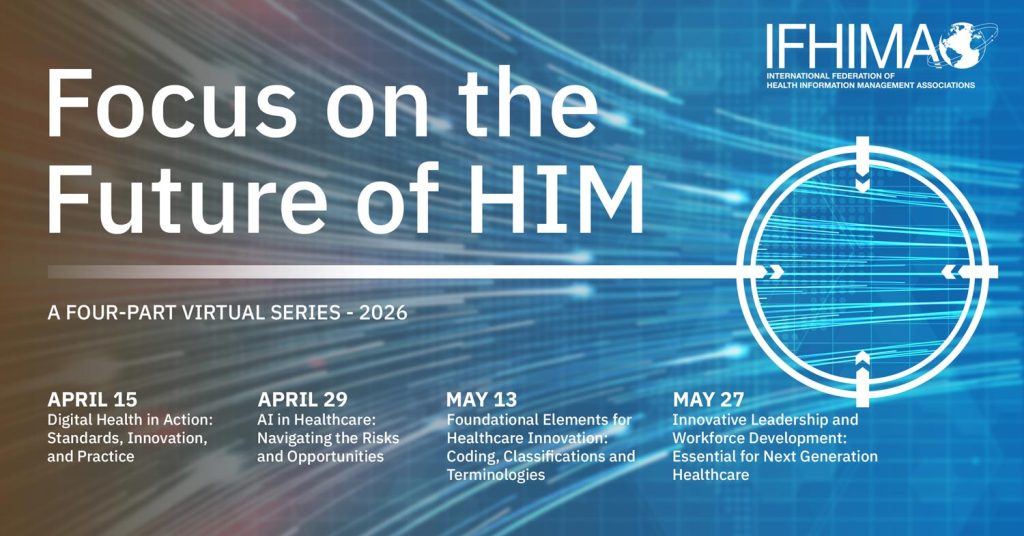 IFHIMA
INTERNATIONAL FEDERATION OF HEALTH INFORMATION MANAGEMENT ASSOCIATIONS

Focus on the Future of HIM

A FOUR-PART VIRTUAL SERIES - 2026

APRIL 15
Digital Health in Action: Standards, Innovation, and Practice

APRIL 29
AI in Healthcare: Navigating the Risks and Opportunities

MAY 13
Foundational Elements for Healthcare Innovation: Coding, Classifications and Terminologies

MAY 27
Innovative Leadership and Workforce Development: Essential for Next Generation Healthcare